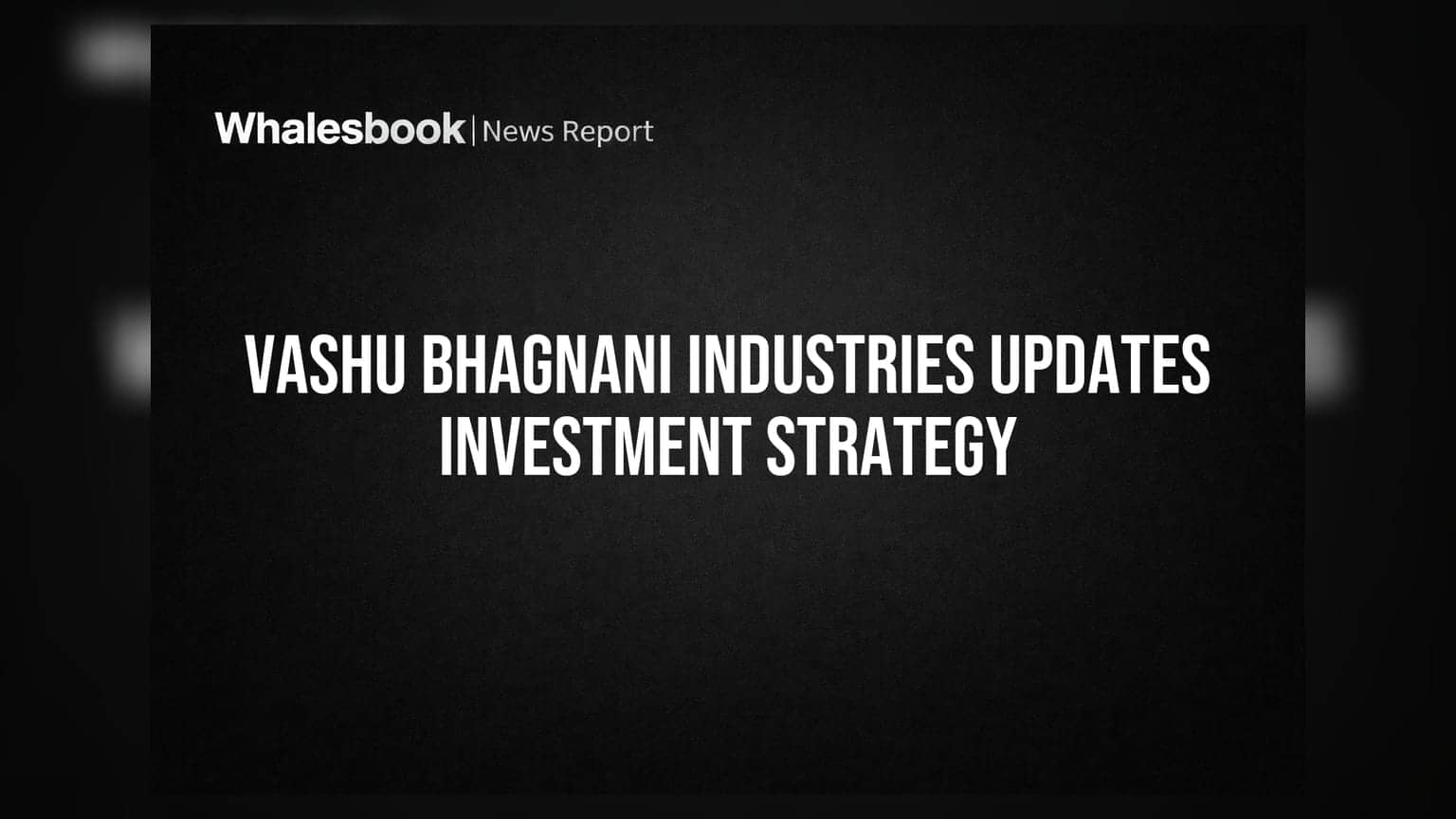 Whalesbook | News Report

VASHU BHAGNANI INDUSTRIES UPDATES INVESTMENT STRATEGY